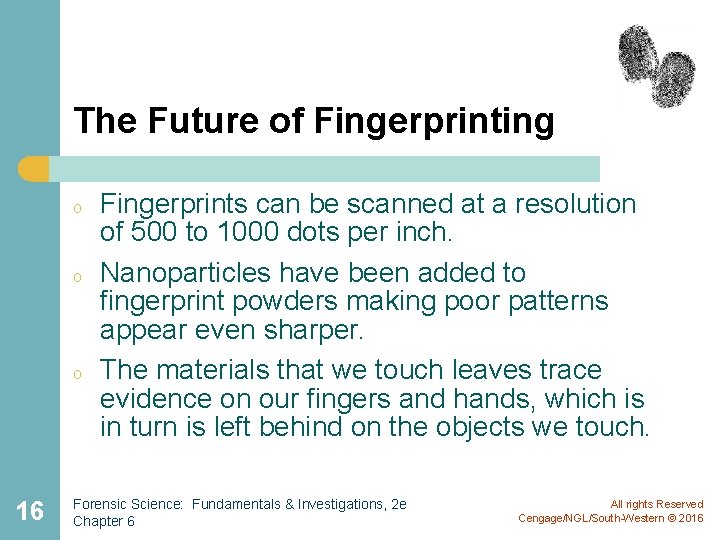 The Future of Fingerprinting

o Fingerprints can be scanned at a resolution of 500 to 1000 dots per inch.

o Nanoparticles have been added to fingerprint powders making poor patterns appear even sharper.

o The materials that we touch leaves trace evidence on our fingers and hands, which is in turn is left behind on the objects we touch.

16

Forensic Science: Fundamentals & Investigations, 2e
Chapter 6

All rights Reserved
Cengage/NGL/South-Western © 2016